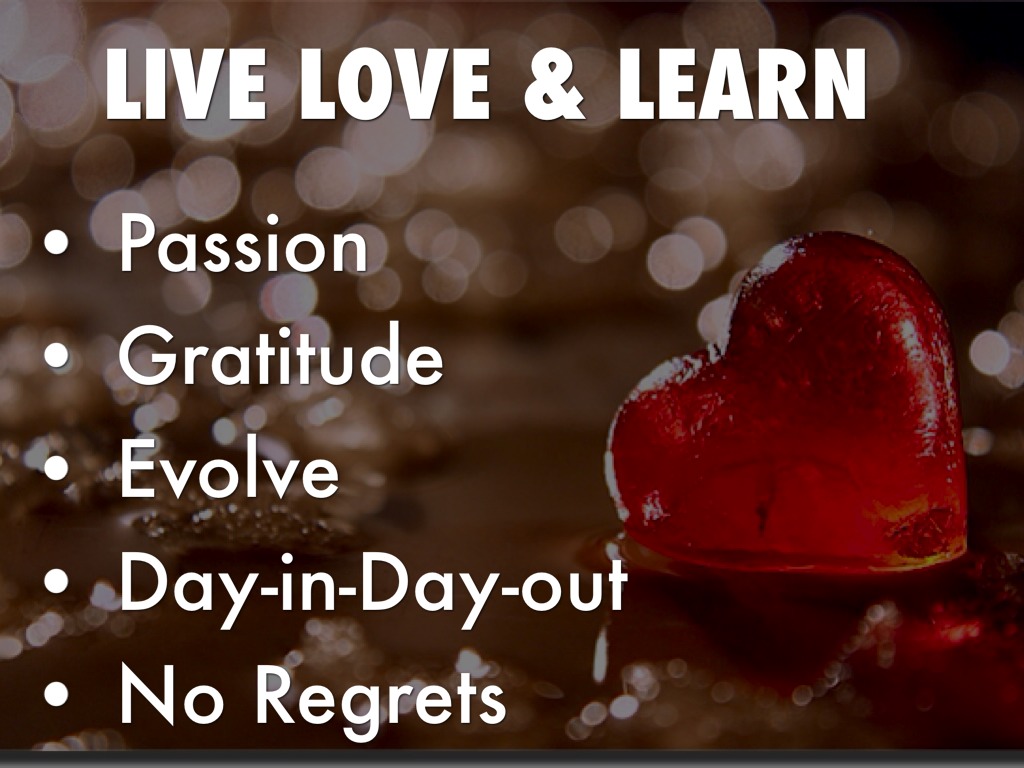 LIVE LOVE & LEARN

• Passion
• Gratitude
• Evolve
• Day-in-Day-out
• No Regrets